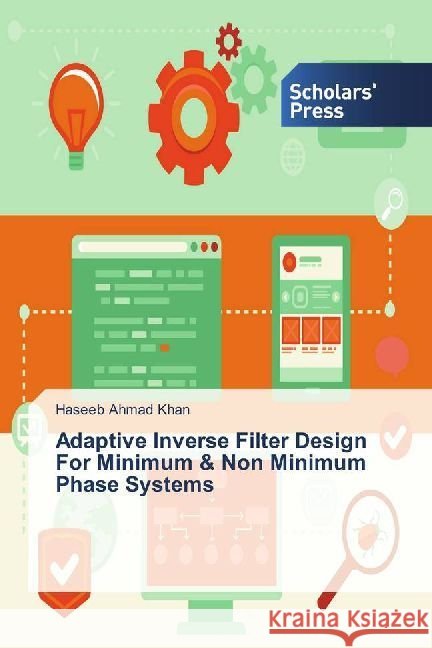 Scholars' Press

Haseeb Ahmad Khan

Adaptive Inverse Filter Design For Minimum & Non Minimum Phase Systems